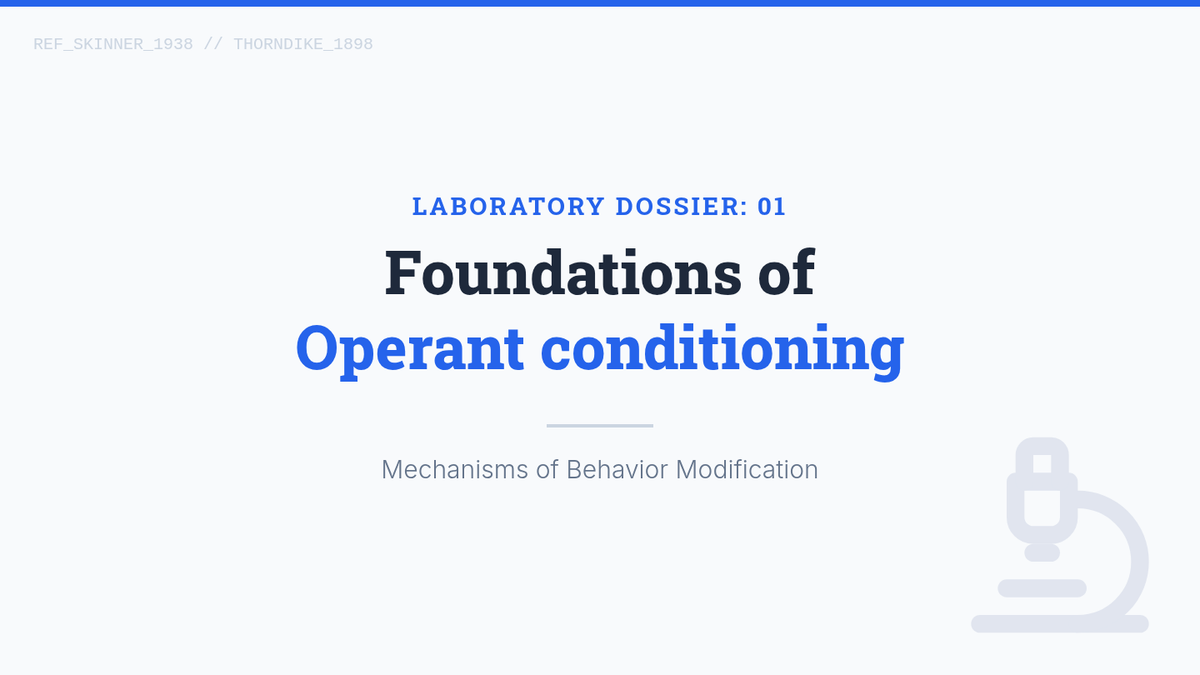 REF_SKINNER_1938 // THORNDIKE_1898

LABORATORY DOSSIER: 01

Foundations of
Operant conditioning

Mechanisms of Behavior Modification